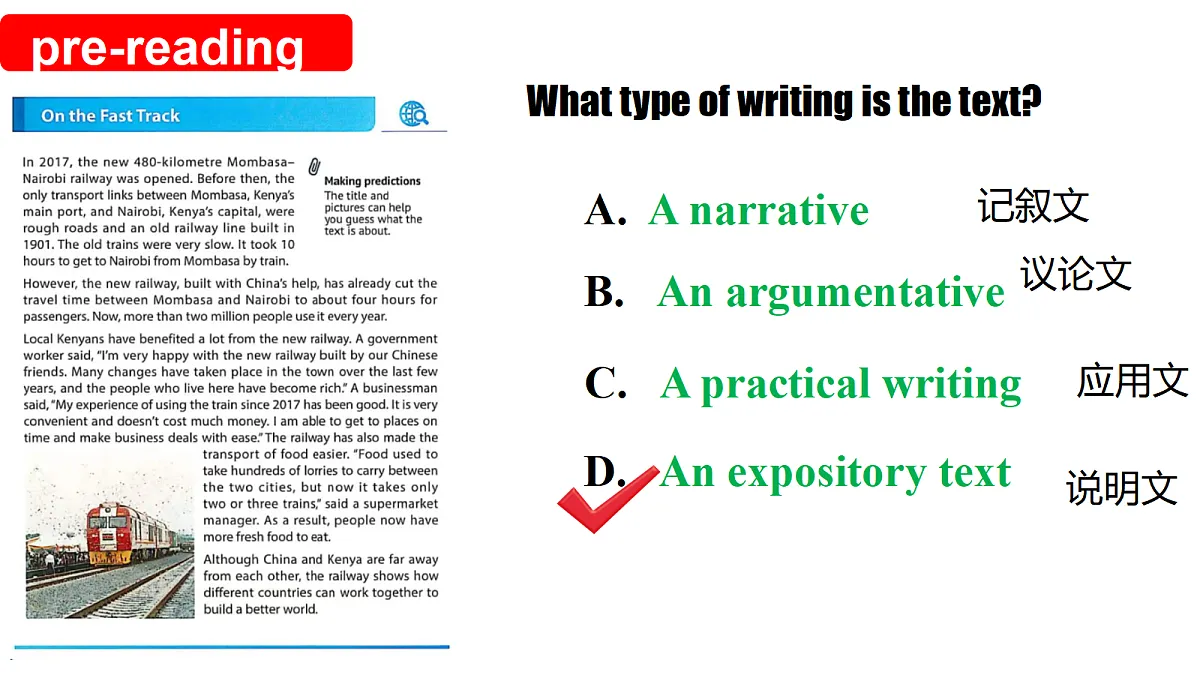 pre-reading

On the Fast Track

In 2017, the new 480-kilometre Mombasa–Nairobi railway was opened. Before then, the only transport links between Mombasa, Kenya's main port, and Nairobi, Kenya's capital, were rough roads and an old railway line built in 1901. The old trains were very slow. It took 10 hours to get to Nairobi from Mombasa by train.

Making predictions
The title and pictures can help you guess what the text is about.

However, the new railway, built with China's help, has already cut the travel time between Mombasa and Nairobi to about four hours for passengers. Now, more than two million people use it every year.

Local Kenyans have benefited a lot from the new railway. A government worker said, "I'm very happy with the new railway built by our Chinese friends. Many changes have taken place in the town over the last few years, and the people who live here have become rich." A businessman said, "My experience of using the train since 2017 has been good. It is very convenient and doesn't cost much money. I am able to get to places on time and make business deals with ease." The railway has also made the transport of food easier. "Food used to take hundreds of lorries to carry between the two cities, but now it takes only two or three trains," said a supermarket manager. As a result, people now have more fresh food to eat.

Although China and Kenya are far away from each other, the railway shows how different countries can work together to build a better world.

What type of writing is the text?

A. A narrative 记叙文
B. An argumentative 议论文
C. A practical writing 应用文
D. An expository text 说明文